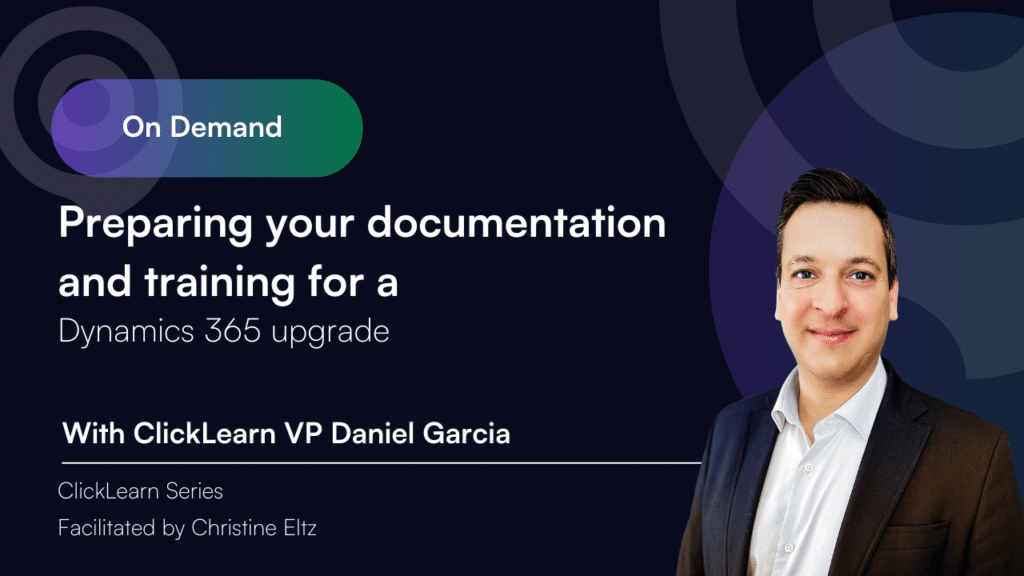 On Demand

Preparing your documentation and training for a Dynamics 365 upgrade

With ClickLearn VP Daniel Garcia

ClickLearn Series

Facilitated by Christine Eltz